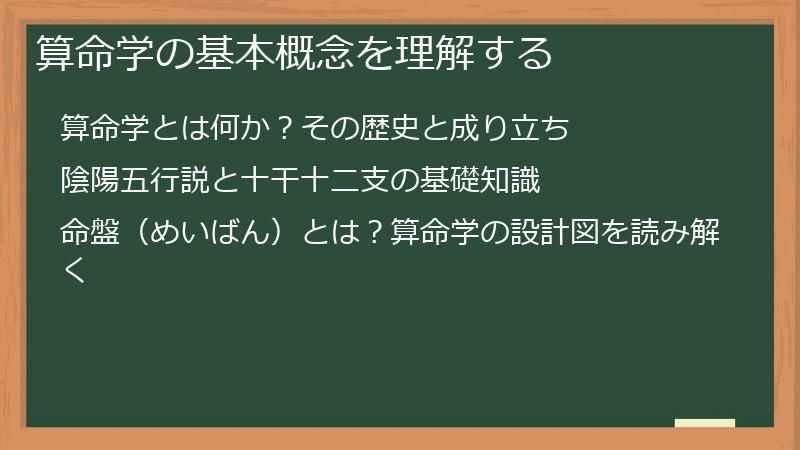 算命学の基本概念を理解する

算命学とは何か？その歴史と成り立ち

陰陽五行説と十干十二支の基礎知識

命盤（めいばん）とは？算命学の設計図を読み解く